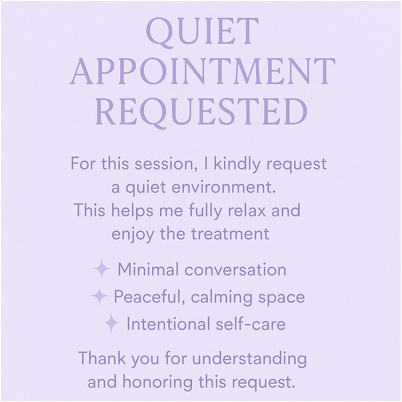 QUIET APPOINTMENT REQUESTED

For this session, I kindly request a quiet environment. This helps me fully relax and enjoy the treatment

✦ Minimal conversation
✦ Peaceful, calming space
✦ Intentional self-care

Thank you for understanding and honoring this request.